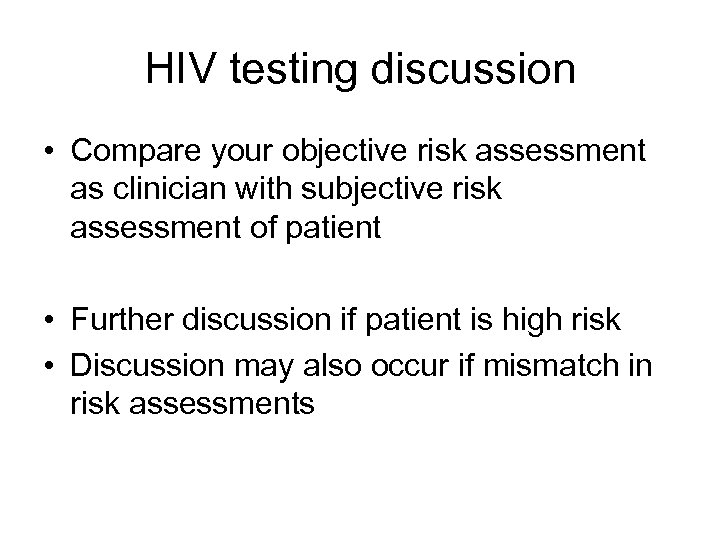 HIV testing discussion

• Compare your objective risk assessment as clinician with subjective risk assessment of patient

• Further discussion if patient is high risk
• Discussion may also occur if mismatch in risk assessments